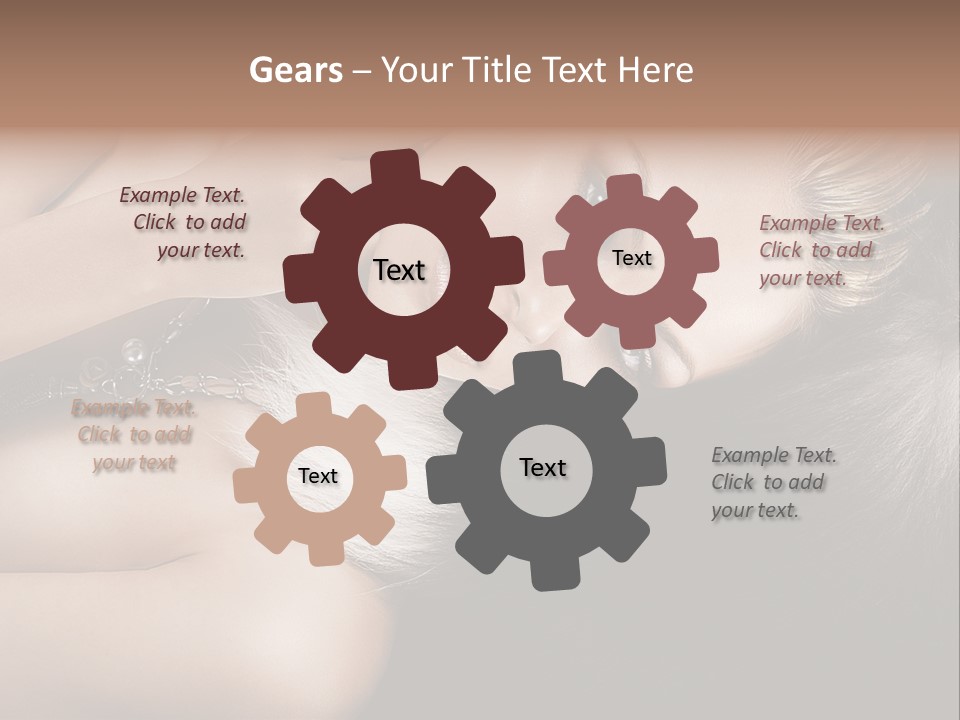 Gears – Your Title Text Here

Example Text. Click to add your text.

Text

Text

Example Text. Click to add your text.

Example Text. Click to add your text

Text

Text

Example Text. Click to add your text.